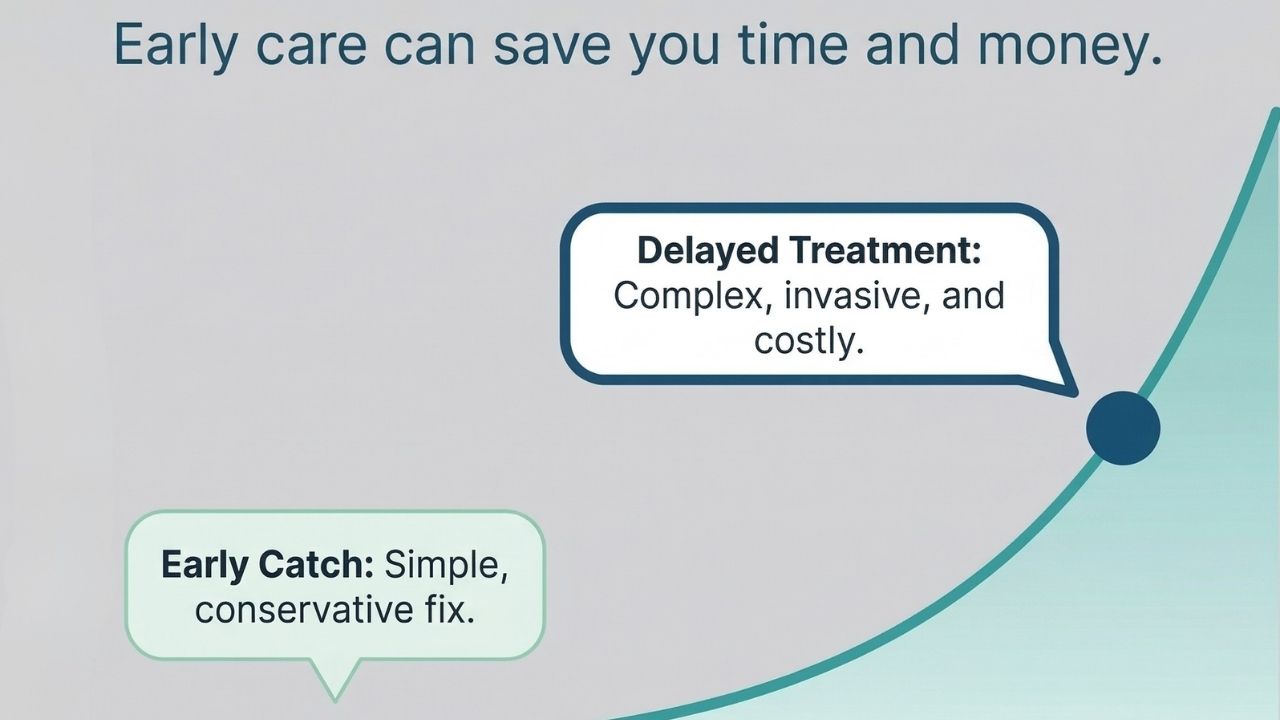 Early care can save you time and money.

Delayed Treatment: Complex, invasive, and costly.

Early Catch: Simple, conservative fix.